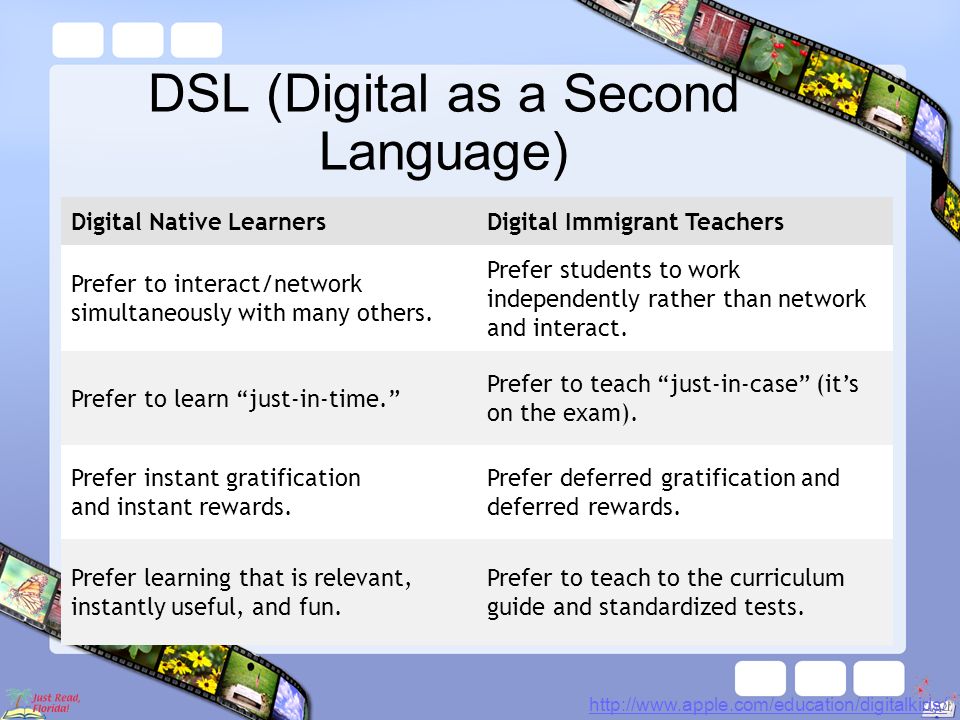 DSL (Digital as a Second Language)

| Digital Native Learners | Digital Immigrant Teachers |
|---|---|
| Prefer to interact/network simultaneously with many others. | Prefer students to work independently rather than network and interact. |
| Prefer to learn “just-in-time.” | Prefer to teach “just-in-case” (it’s on the exam). |
| Prefer instant gratification and instant rewards. | Prefer deferred gratification and deferred rewards. |
| Prefer learning that is relevant, instantly useful, and fun. | Prefer to teach to the curriculum guide and standardized tests. |

Just Read, Florida!

http://www.apple.com/education/digitalkids/